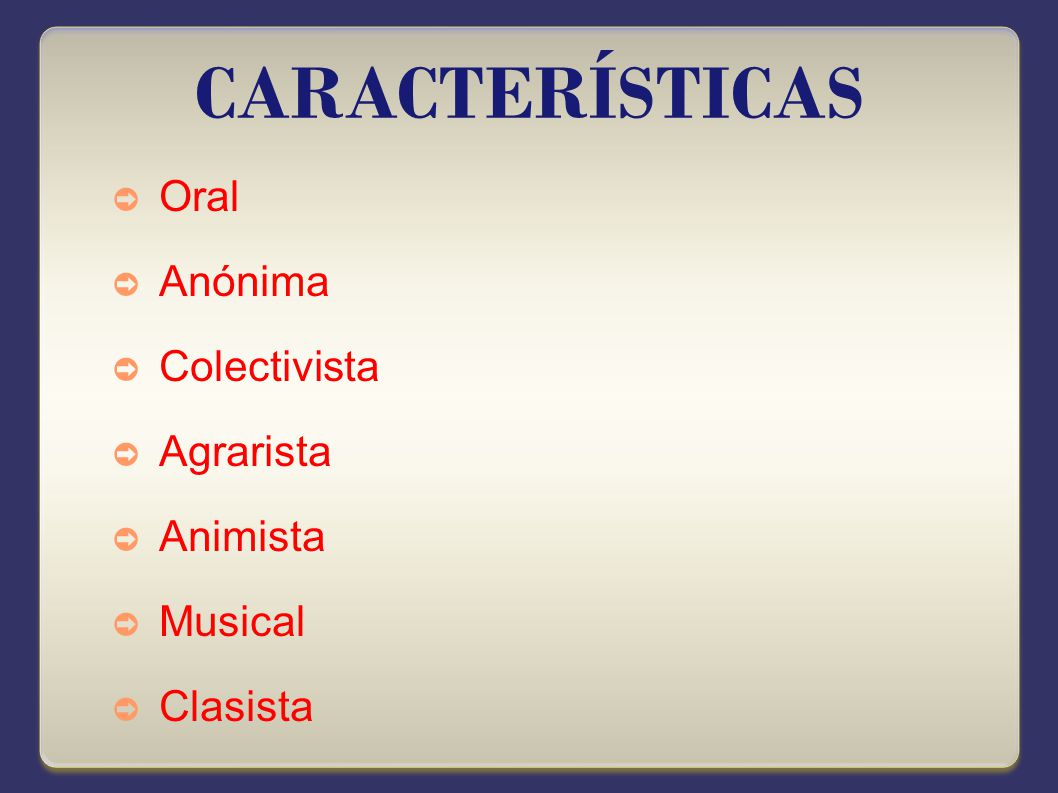 CARACTERÍSTICAS

Oral

Anónima

Colectivista

Agrarista

Animista

Musical

Clasista